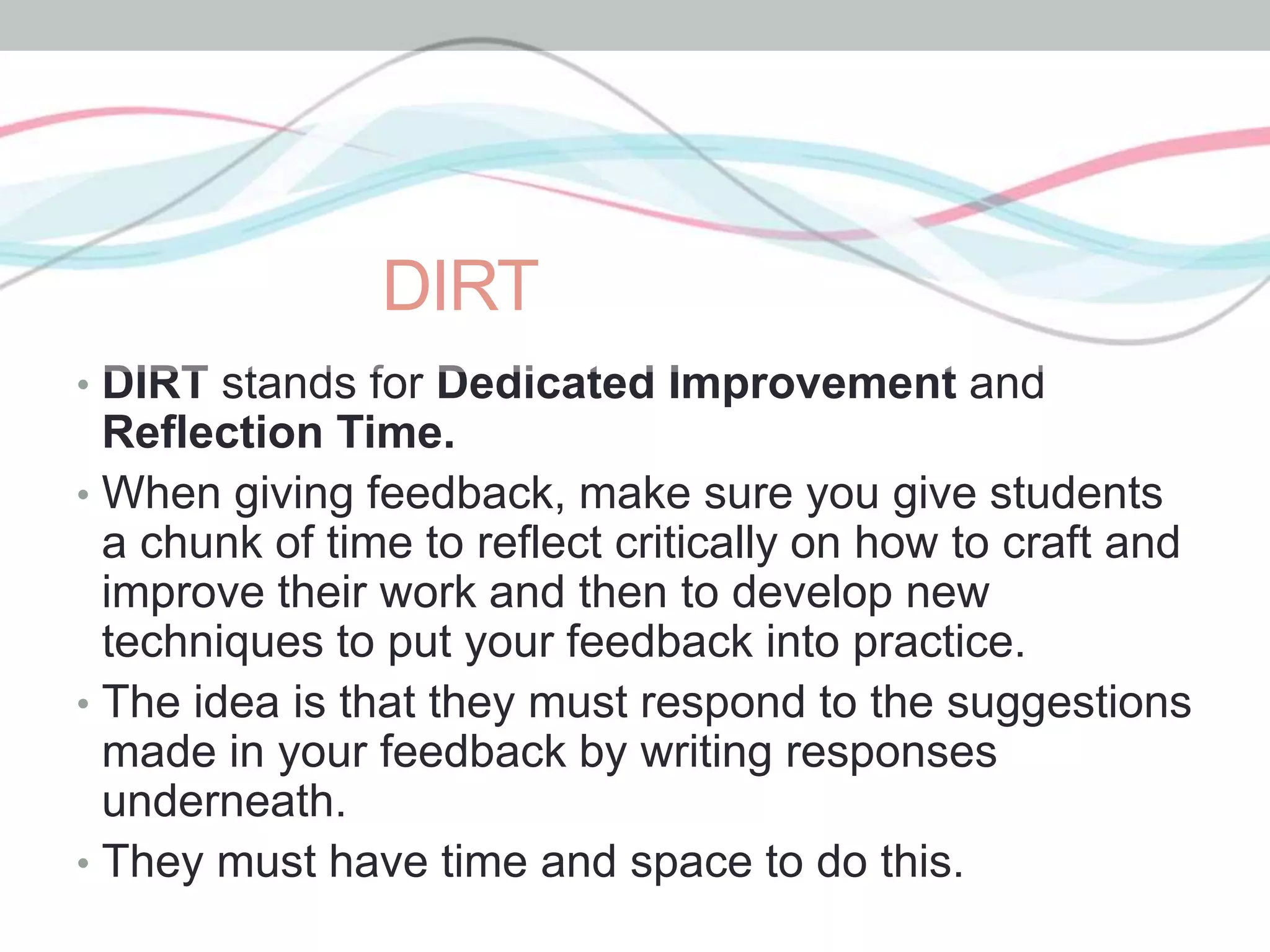 DIRT

• DIRT stands for Dedicated Improvement and Reflection Time.
• When giving feedback, make sure you give students a chunk of time to reflect critically on how to craft and improve their work and then to develop new techniques to put your feedback into practice.
• The idea is that they must respond to the suggestions made in your feedback by writing responses underneath.
• They must have time and space to do this.